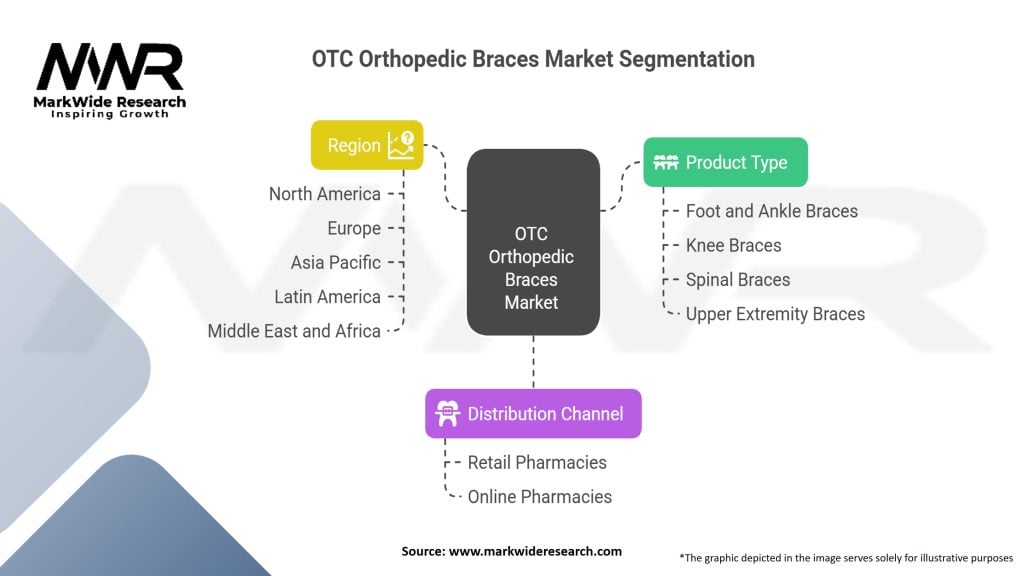 MWR
MarkWide Research
Inspiring Growth

OTC Orthopedic Braces Market Segmentation

Region
North America
Europe
Asia Pacific
Latin America
Middle East and Africa

OTC Orthopedic Braces Market

Product Type
Foot and Ankle Braces
Knee Braces
Spinal Braces
Upper Extremity Braces

Distribution Channel
Retail Pharmacies
Online Pharmacies

Source: www.markwideresearch.com

*The graphic depicted in the image serves solely for illustrative purposes